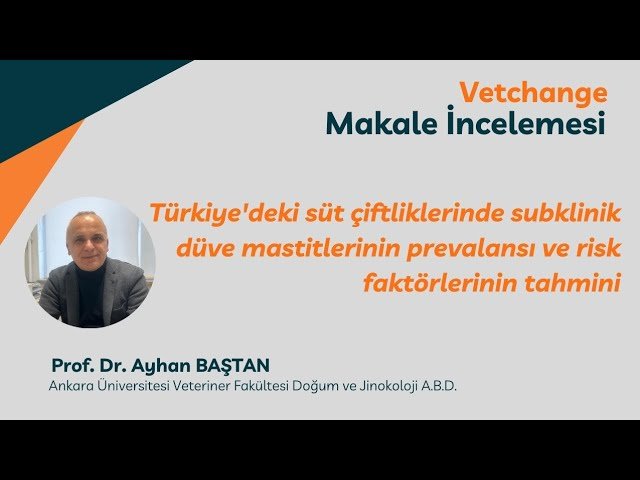 Vetchange
Makale İncelemesi

Türkiye'deki süt çiftliklerinde subklinik düve mastitlerinin prevalansı ve risk faktörlerinin tahmini

Prof. Dr. Ayhan BAŞTAN
Ankara Üniversitesi Veteriner Fakültesi Doğum ve Jinokoloji A.B.D.